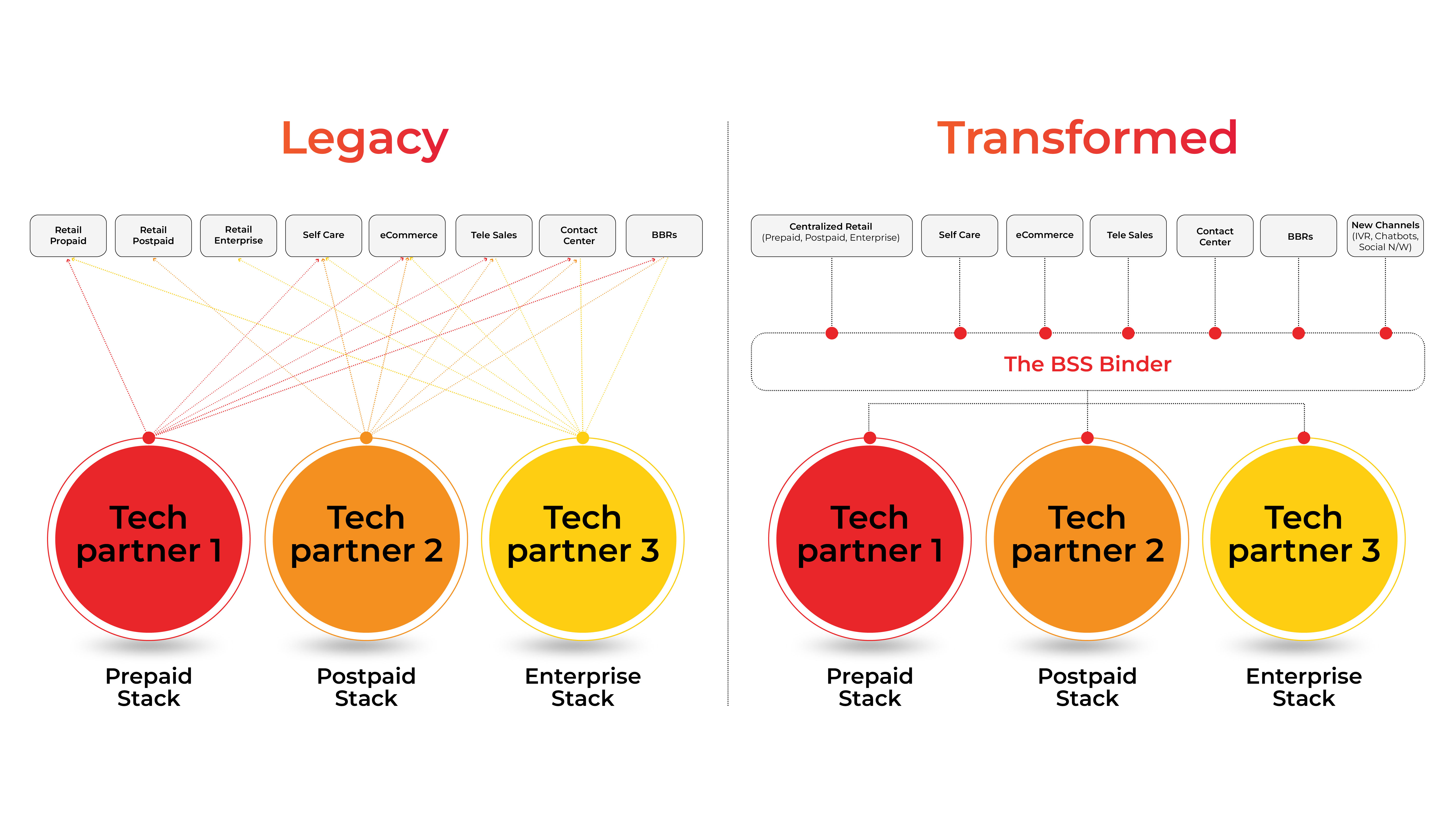 Legacy

Retail Propaid

Retail Postpaid

Retail Enterprise

Self Care

eCommerce

Tele Sales

Contact Center

BBRs

Tech partner 1

Tech partner 2

Tech partner 3

Prepaid Stack

Postpaid Stack

Enterprise Stack

Transformed

Centralized Retail (Prepaid, Postpaid, Enterprise)

Self Care

eCommerce

Tele Sales

Contact Center

BBRs

New Channels (IVR, Chatbots, Social N/W)

The BSS Binder

Tech partner 1

Tech partner 2

Tech partner 3

Prepaid Stack

Postpaid Stack

Enterprise Stack